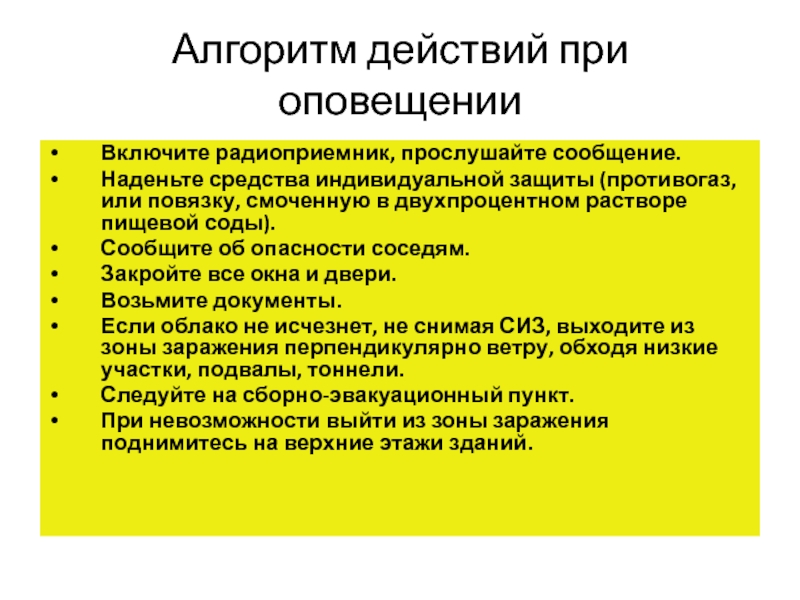 Алгоритм действий при оповещении

• Включите радиоприемник, прослушайте сообщение.
• Наденьте средства индивидуальной защиты (противогаз, или повязку, смоченную в двухпроцентном растворе пищевой соды).
• Сообщите об опасности соседям.
• Закройте все окна и двери.
• Возьмите документы.
• Если облако не исчезнет, не снимая СИЗ, выходите из зоны заражения перпендикулярно ветру, обходя низкие участки, подвалы, тоннели.
• Следуйте на сборно-эвакуационный пункт.
• При невозможности выйти из зоны заражения поднимитесь на верхние этажи зданий.